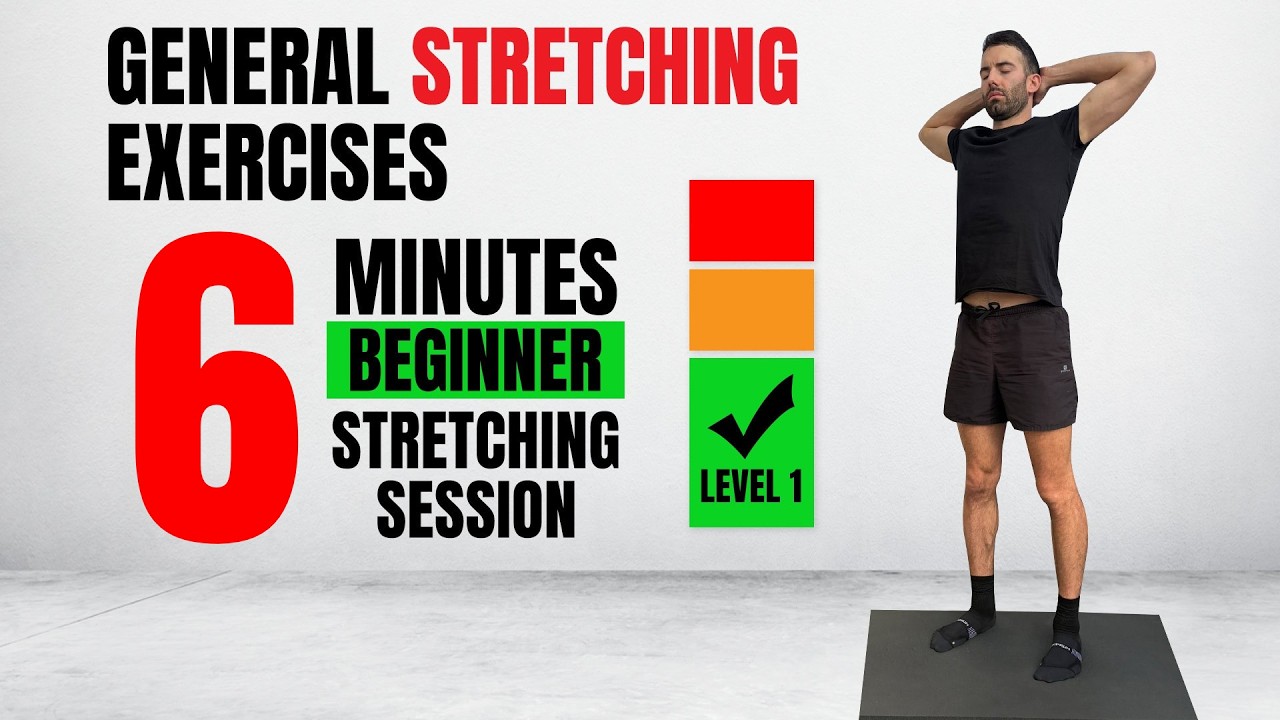 GENERAL STRETCHING EXERCISES

6 MINUTES

BEGINNER

STRETCHING SESSION

LEVEL 1